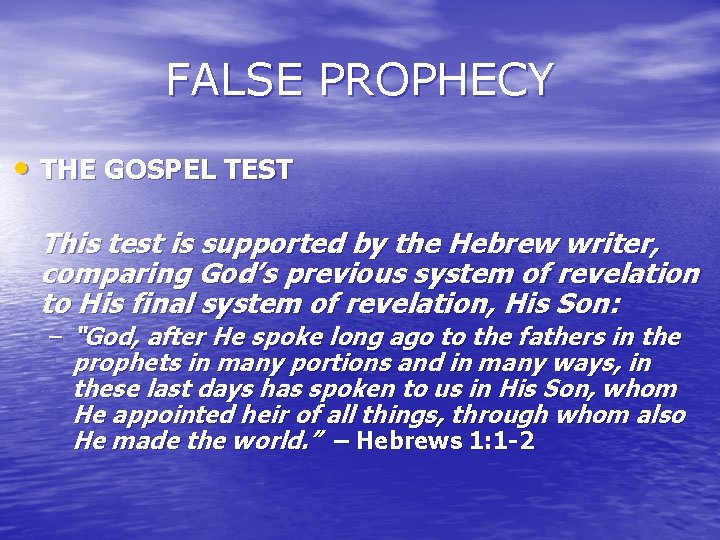 FALSE PROPHECY

• THE GOSPEL TEST

This test is supported by the Hebrew writer, comparing God's previous system of revelation to His final system of revelation, His Son:

– "God, after He spoke long ago to the fathers in the prophets in many portions and in many ways, in these last days has spoken to us in His Son, whom He appointed heir of all things, through whom also He made the world." – Hebrews 1:1-2